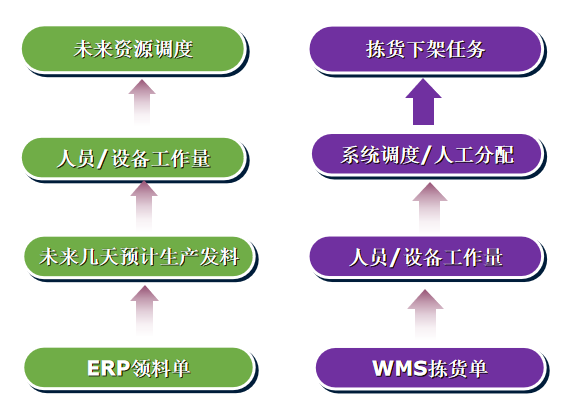 未来资源调度

人员/设备工作量

未来几天预计生产发料

ERP领料单

拣货下架任务

系统调度/人工分配

人员/设备工作量

WMS拣货单